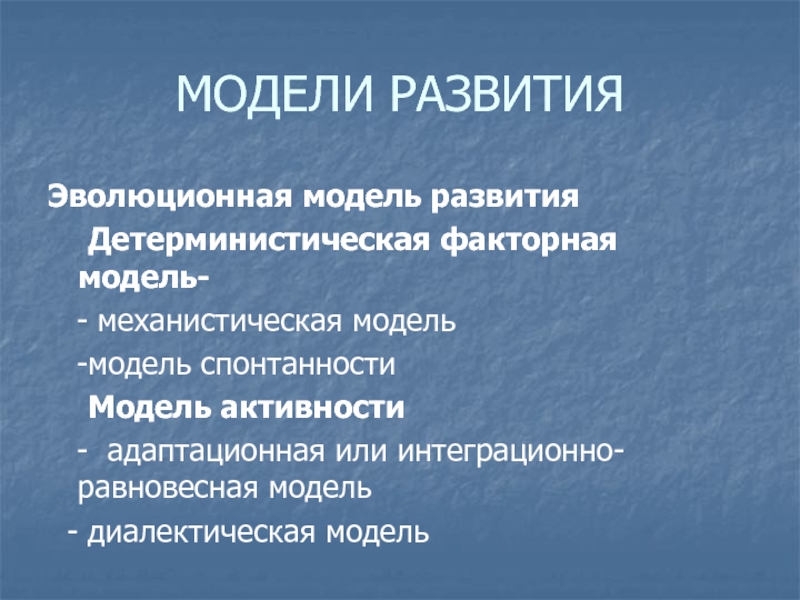 МОДЕЛИ РАЗВИТИЯ

Эволюционная модель развития

Детерминистическая факторная модель-

- механистическая модель

-модель спонтанности

Модель активности

- адаптационная или интеграционно-равновесная модель

- диалектическая модель